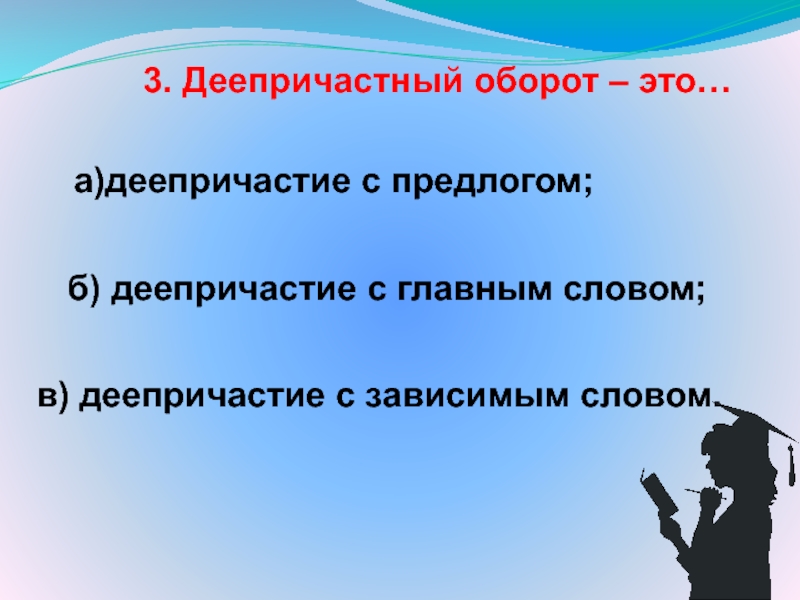 3. Деепричастный оборот – это…

а)деепричастие с предлогом;

б) деепричастие с главным словом;

в) деепричастие с зависимым словом.